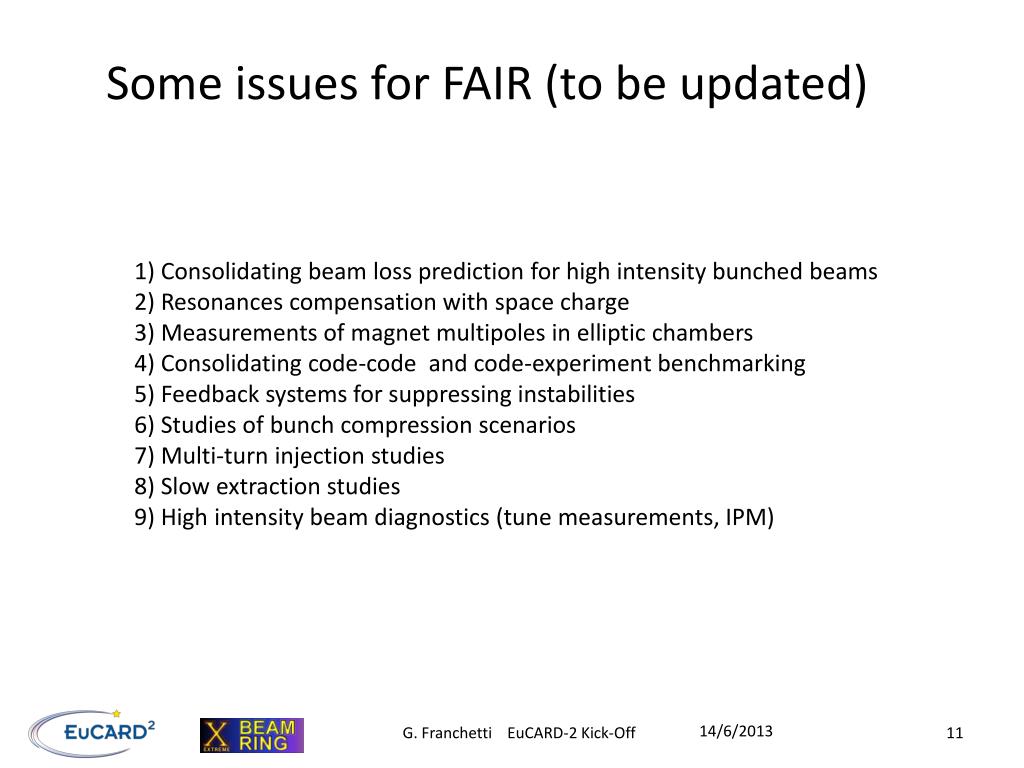 Some issues for FAIR (to be updated)

1) Consolidating beam loss prediction for high intensity bunched beams
2) Resonances compensation with space charge
3) Measurements of magnet multipoles in elliptic chambers
4) Consolidating code-code and code-experiment benchmarking
5) Feedback systems for suppressing instabilities
6) Studies of bunch compression scenarios
7) Multi-turn injection studies
8) Slow extraction studies
9) High intensity beam diagnostics (tune measurements, IPM)

EuCARD$^2$

X EXTREME BEAM RING

G. Franchetti EuCARD-2 Kick-Off

14/6/2013

11